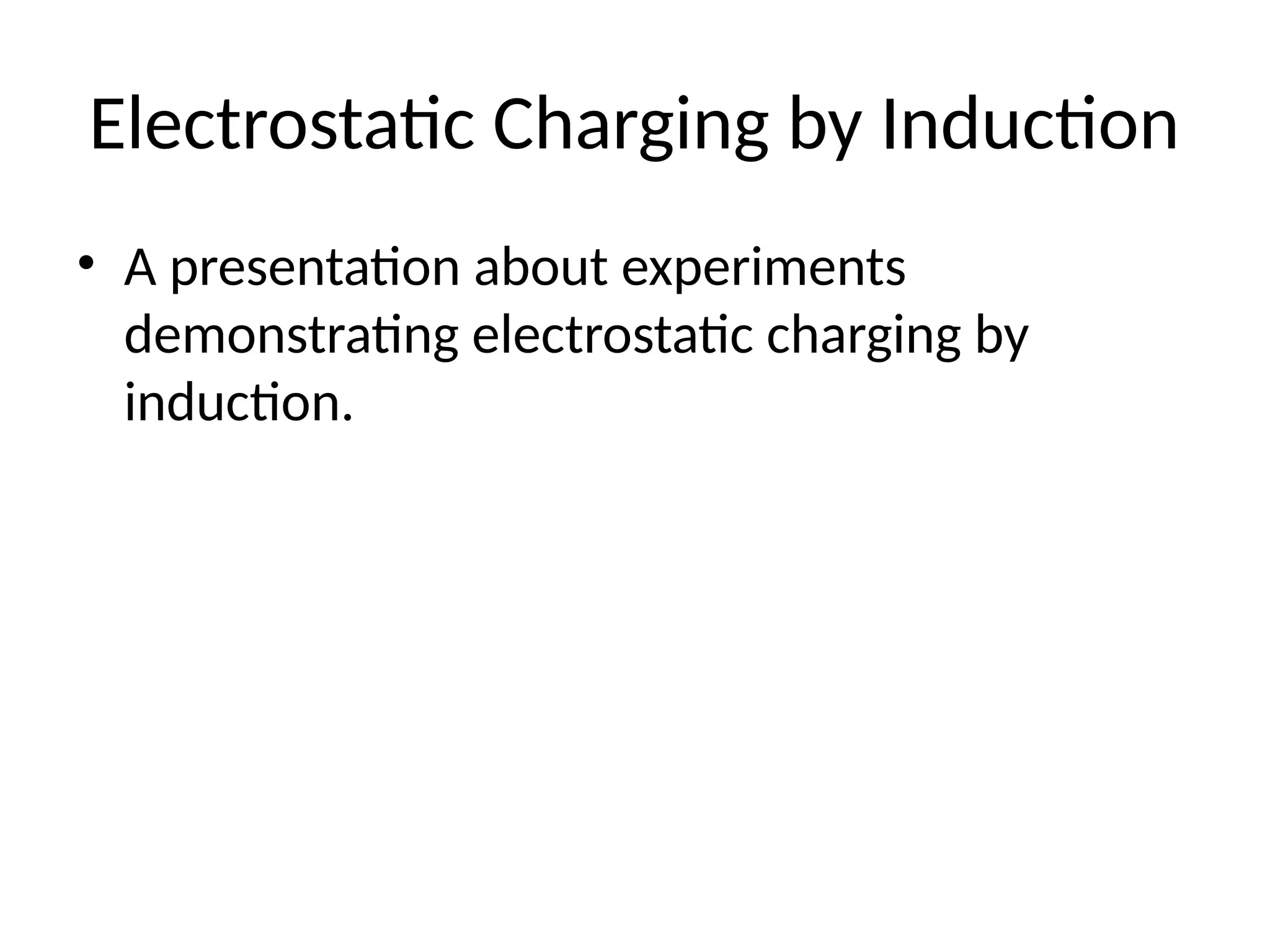 Electrostatic Charging by Induction

• A presentation about experiments demonstrating electrostatic charging by induction.